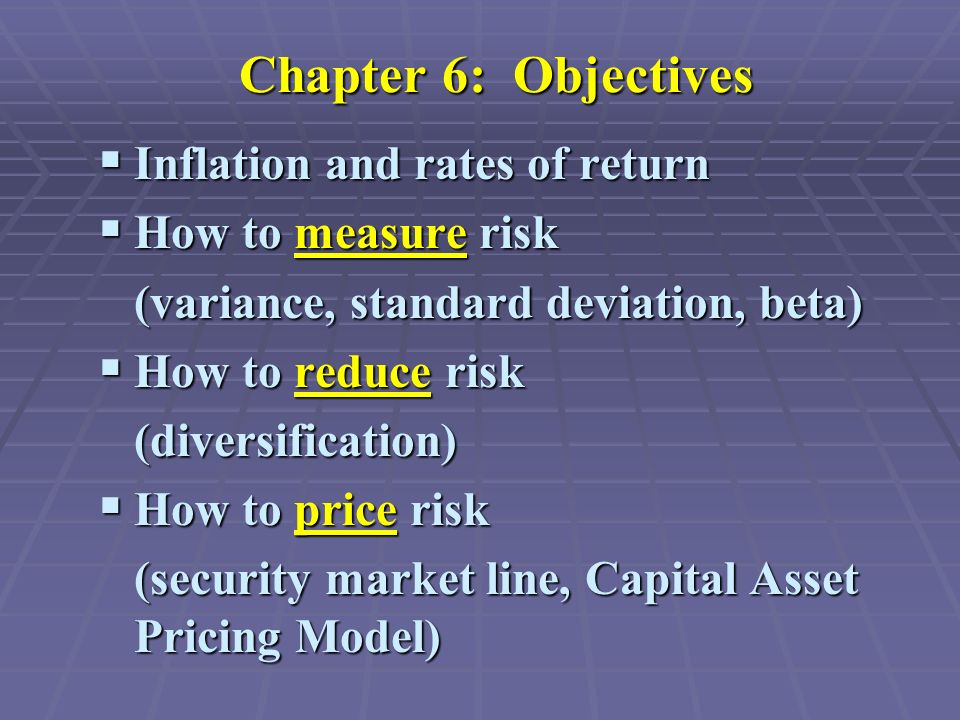 Chapter 6: Objectives

▪ Inflation and rates of return

▪ How to measure risk
(variance, standard deviation, beta)

▪ How to reduce risk
(diversification)

▪ How to price risk
(security market line, Capital Asset Pricing Model)